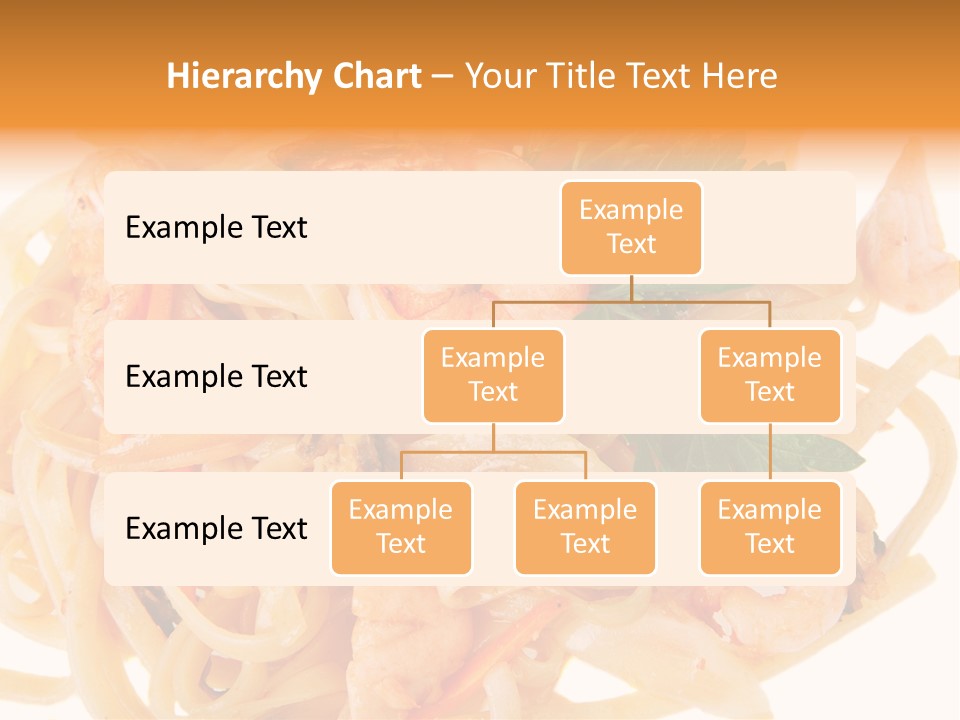 Hierarchy Chart – Your Title Text Here

Example Text

Example Text

Example Text

Example Text

Example Text

Example Text

Example Text

Example Text

Example Text